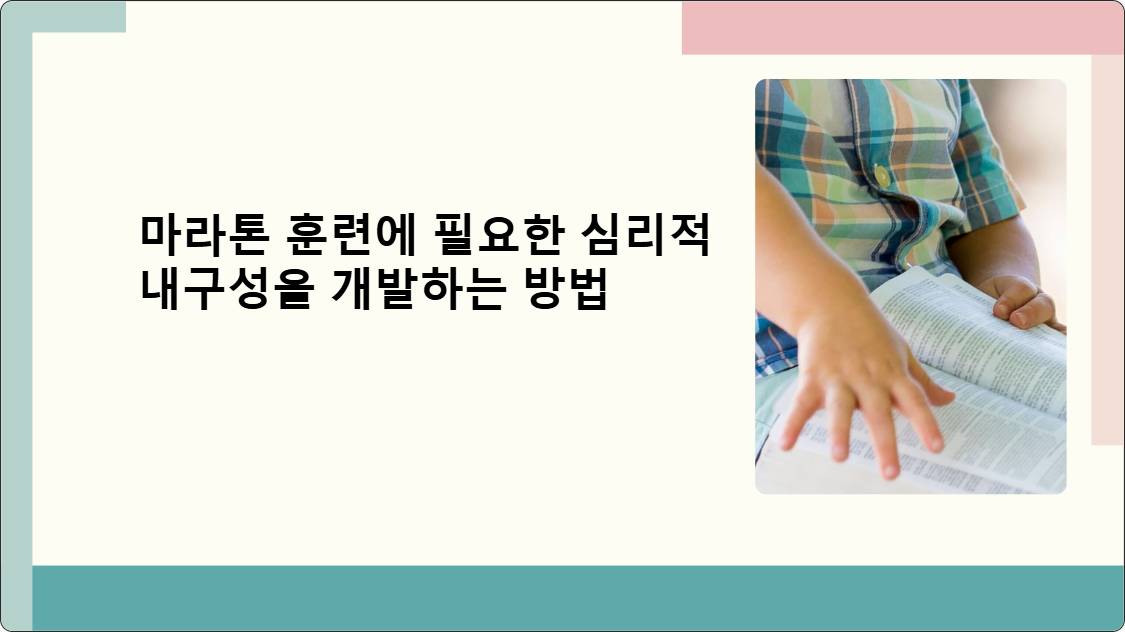 마라톤 훈련에 필요한 심리적 내구성을 개발하는 방법